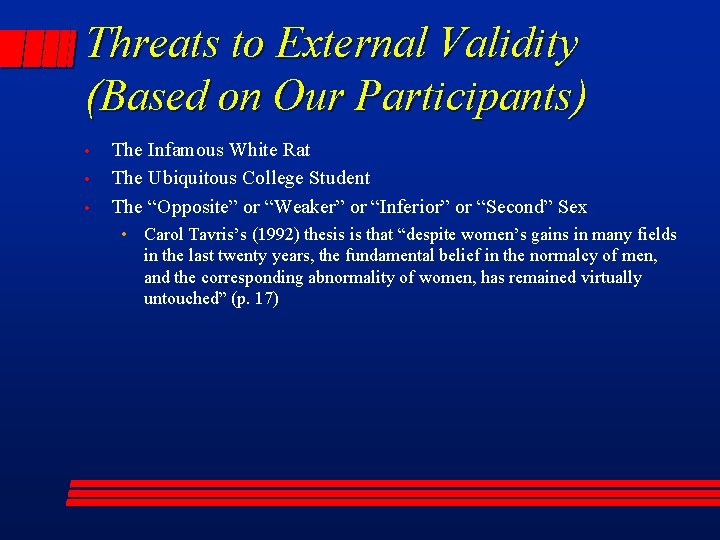 Threats to External Validity (Based on Our Participants)

• The Infamous White Rat
• The Ubiquitous College Student
• The “Opposite” or “Weaker” or “Inferior” or “Second” Sex
  • Carol Tavris’s (1992) thesis is that “despite women’s gains in many fields in the last twenty years, the fundamental belief in the normalcy of men, and the corresponding abnormality of women, has remained virtually untouched” (p. 17)